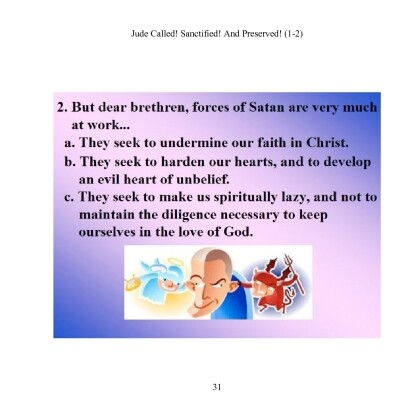 Jude Called! Sanctified! And Preserved! (1-2)

2. But dear brethren, forces of Satan are very much at work...

a. They seek to undermine our faith in Christ.

b. They seek to harden our hearts, and to develop an evil heart of unbelief.

c. They seek to make us spiritually lazy, and not to maintain the diligence necessary to keep ourselves in the love of God.

31